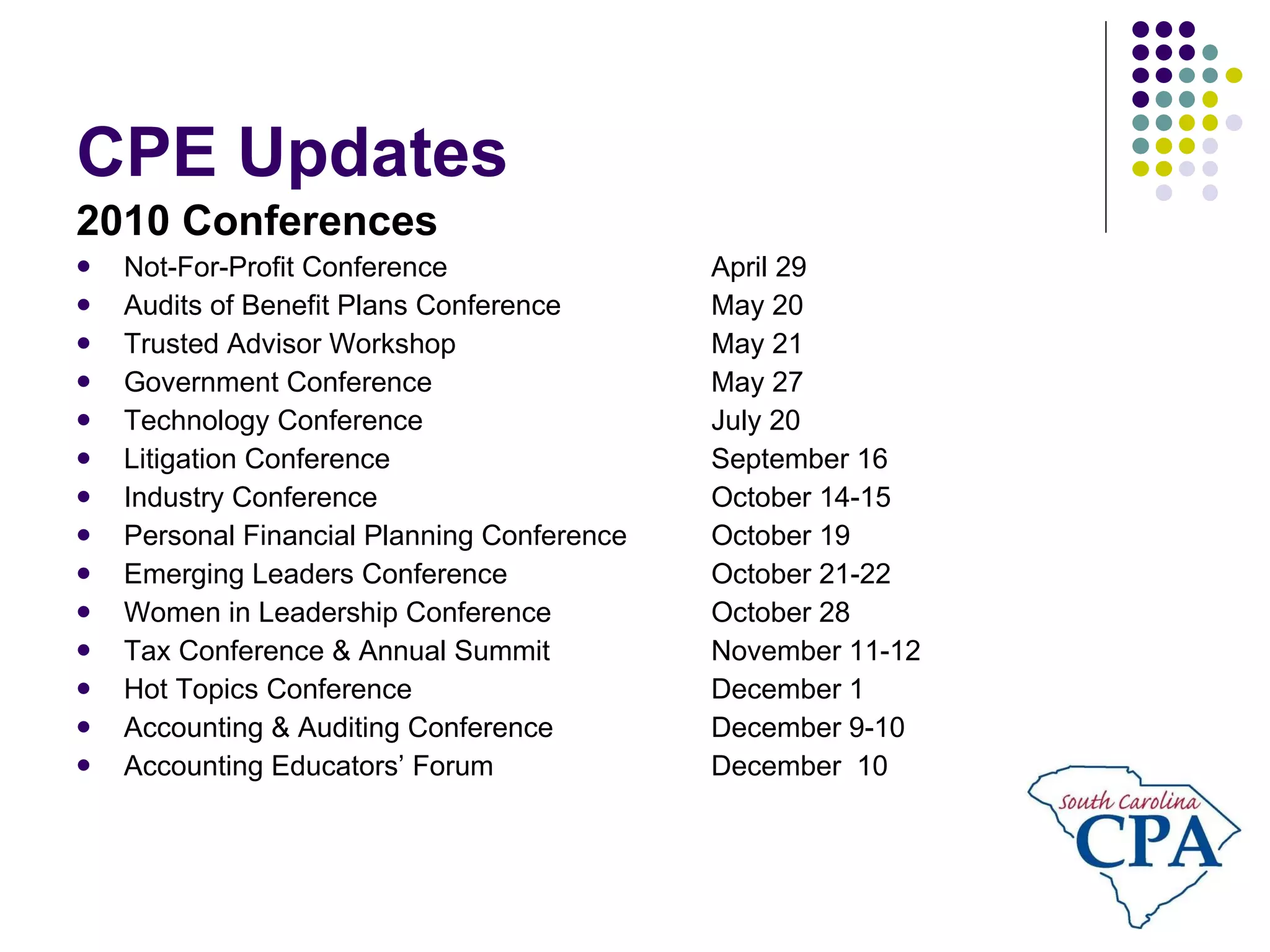 CPE Updates

2010 Conferences

- Not-For-Profit Conference April 29
- Audits of Benefit Plans Conference May 20
- Trusted Advisor Workshop May 21
- Government Conference May 27
- Technology Conference July 20
- Litigation Conference September 16
- Industry Conference October 14-15
- Personal Financial Planning Conference October 19
- Emerging Leaders Conference October 21-22
- Women in Leadership Conference October 28
- Tax Conference & Annual Summit November 11-12
- Hot Topics Conference December 1
- Accounting & Auditing Conference December 9-10
- Accounting Educators' Forum December 10

South Carolina
CPA